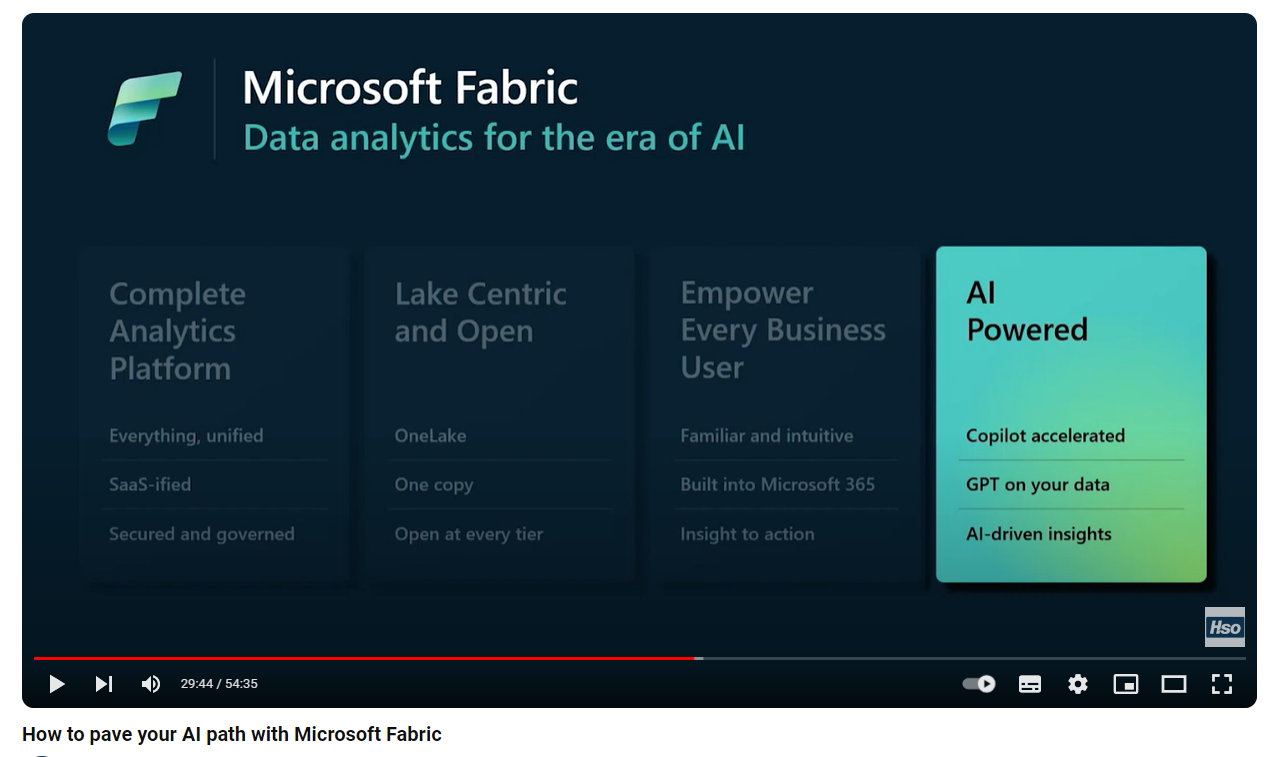 Microsoft Fabric
Data analytics for the era of AI

Complete Analytics Platform

Everything, unified

SaaS-ified

Secured and governed

Lake Centric and Open

OneLake

One copy

Open at every tier

Empower Every Business User

Familiar and intuitive

Built into Microsoft 365

Insight to action

AI Powered

Copilot accelerated

GPT on your data

AI-driven insights

Hso

29:44 / 54:35

How to pave your AI path with Microsoft Fabric